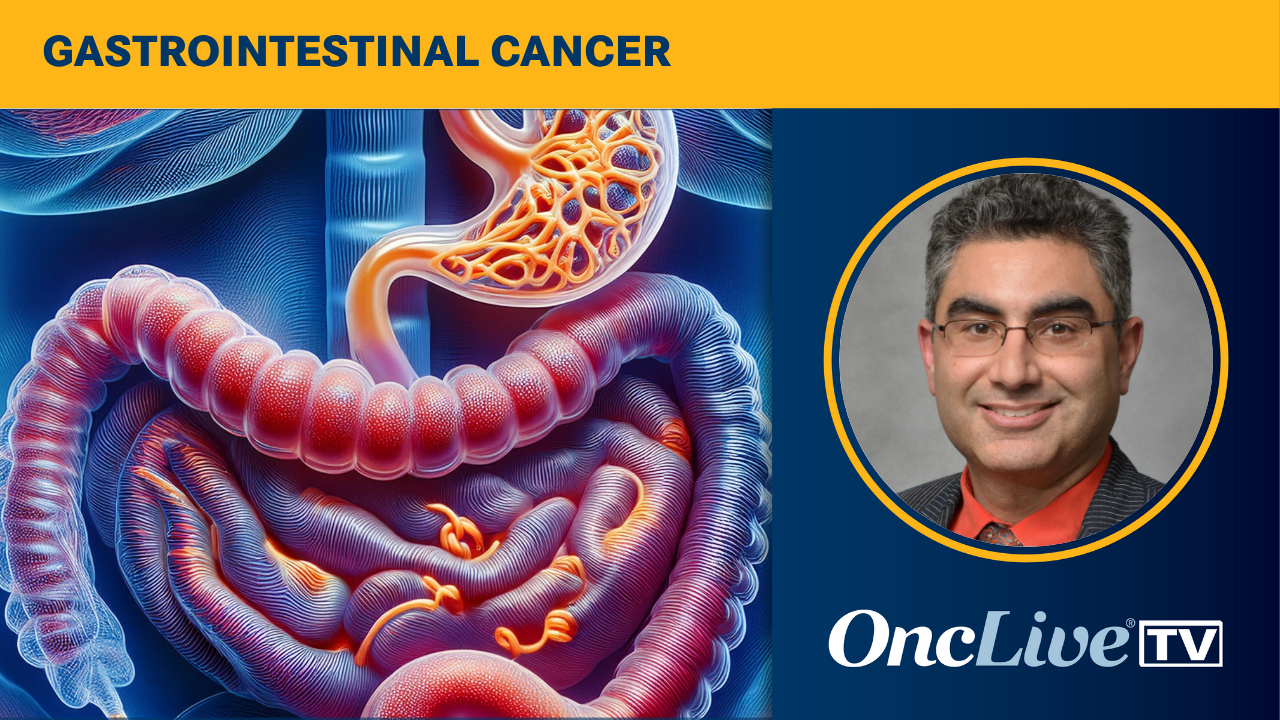 GASTROINTESTINAL CANCER

OncLive® TV